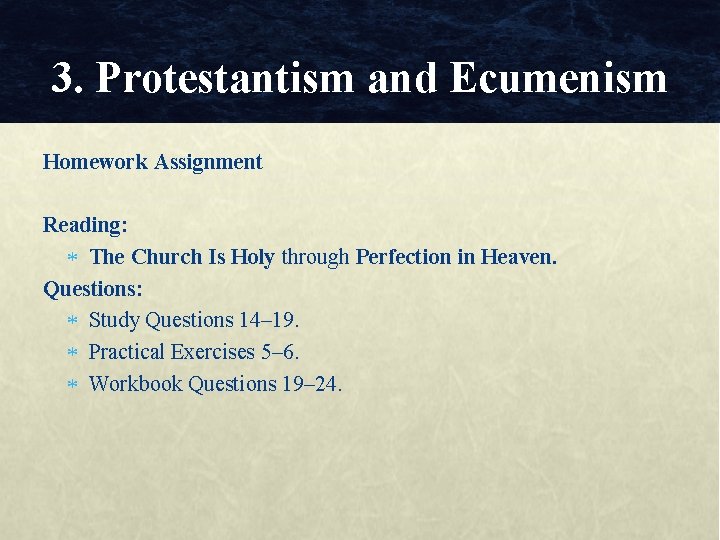 3. Protestantism and Ecumenism

Homework Assignment

Reading:
* The Church Is Holy through Perfection in Heaven.

Questions:
* Study Questions 14–19.
* Practical Exercises 5–6.
* Workbook Questions 19–24.